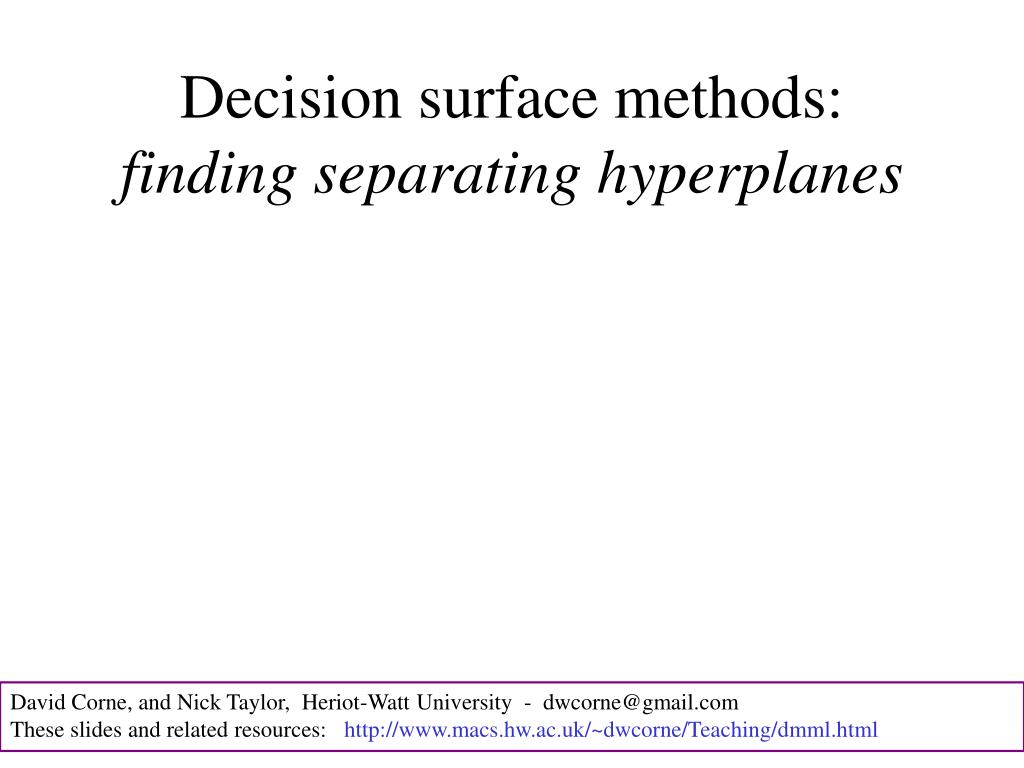 Decision surface methods:
finding separating hyperplanes

David Corne, and Nick Taylor, Heriot-Watt University - dwcorne@gmail.com
These slides and related resources: http://www.macs.hw.ac.uk/~dwcorne/Teaching/dmml.html